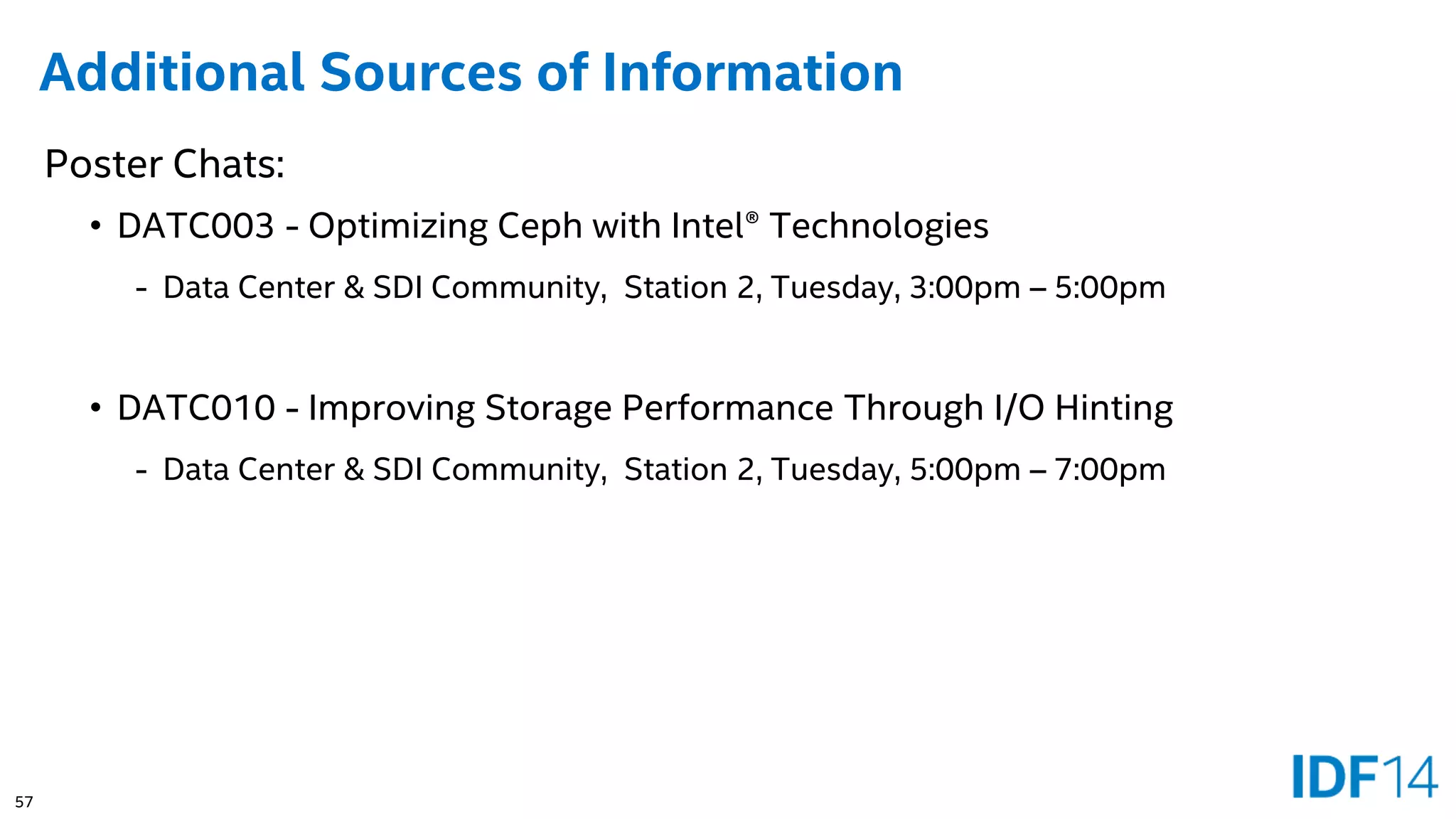 Additional Sources of Information

Poster Chats:

• DATC003 - Optimizing Ceph with Intel® Technologies

- Data Center & SDI Community, Station 2, Tuesday, 3:00pm – 5:00pm

• DATC010 - Improving Storage Performance Through I/O Hinting

- Data Center & SDI Community, Station 2, Tuesday, 5:00pm – 7:00pm

57

IDF14